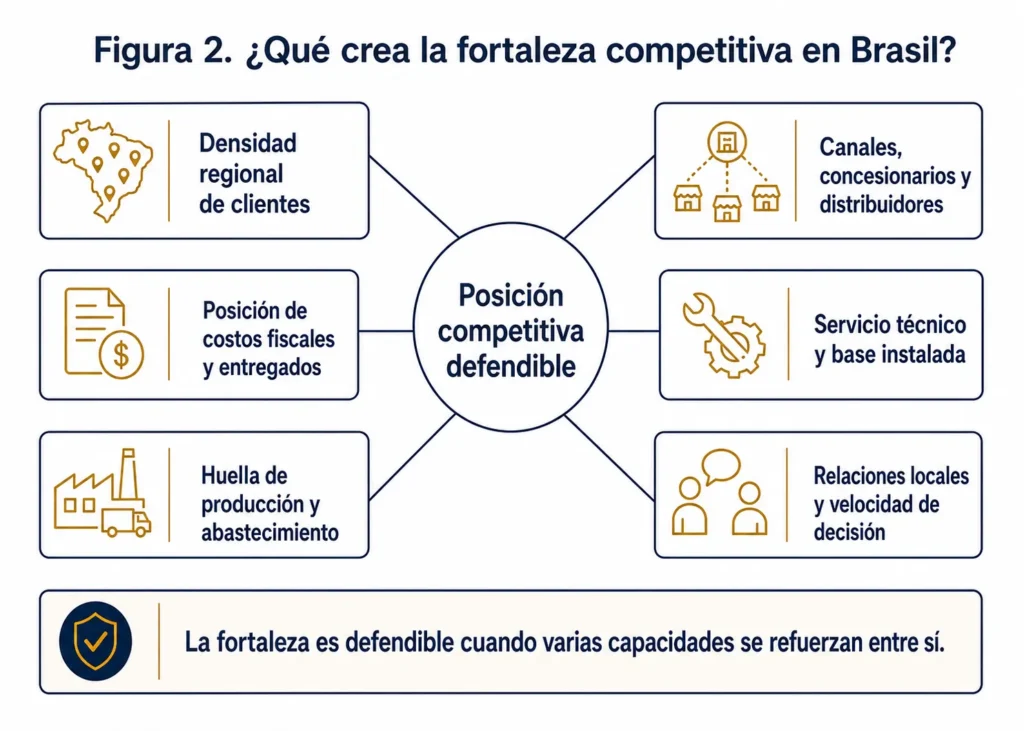 Figura 2. ¿Qué crea la fortaleza competitiva en Brasil?

Densidad regional de clientes

Posición de costos fiscales y entregados

Huella de producción y abastecimiento

Posición competitiva defendible

Canales, concesionarios y distribuidores

Servicio técnico y base instalada

Relaciones locales y velocidad de decisión

La fortaleza es defendible cuando varias capacidades se refuerzan entre sí.